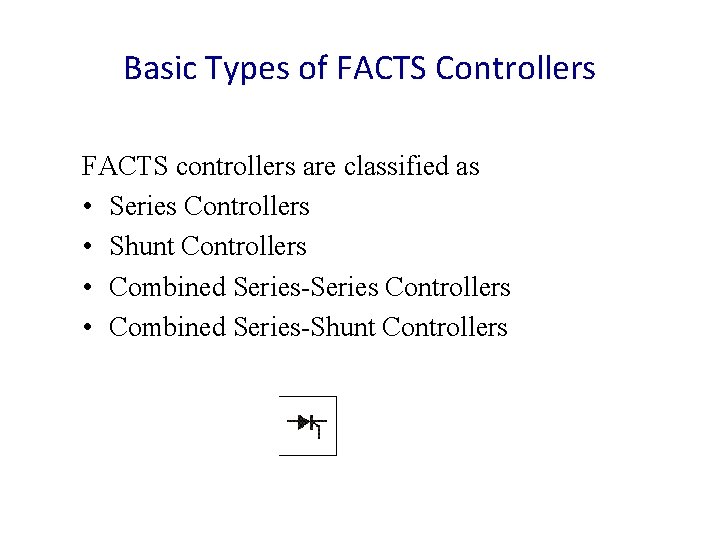 Basic Types of FACTS Controllers

FACTS controllers are classified as

• Series Controllers
• Shunt Controllers
• Combined Series-Series Controllers
• Combined Series-Shunt Controllers